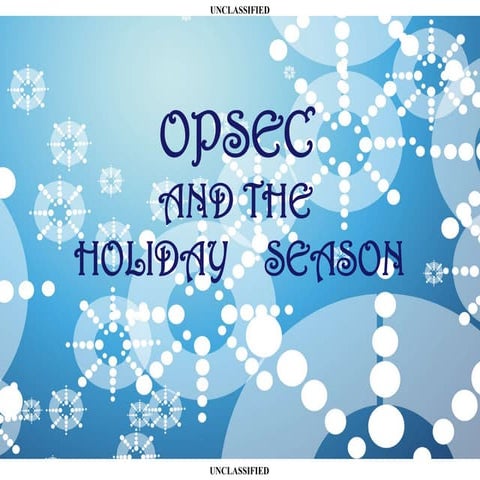 UNCLASSIFIED

OPSEC
AND THE
HOLIDAY SEASON

UNCLASSIFIED